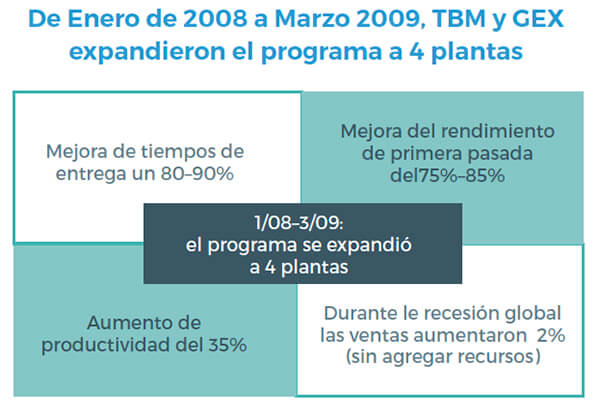 De Enero de 2008 a Marzo 2009, TBM y GEX expandieron el programa a 4 plantas

Mejora de tiempos de entrega un 80–90%

Mejora del rendimiento de primera pasada del75%–85%

1/08–3/09: el programa se expandió a 4 plantas

Aumento de productividad del 35%

Durante le recesión global las ventas aumentaron 2% (sin agregar recursos)